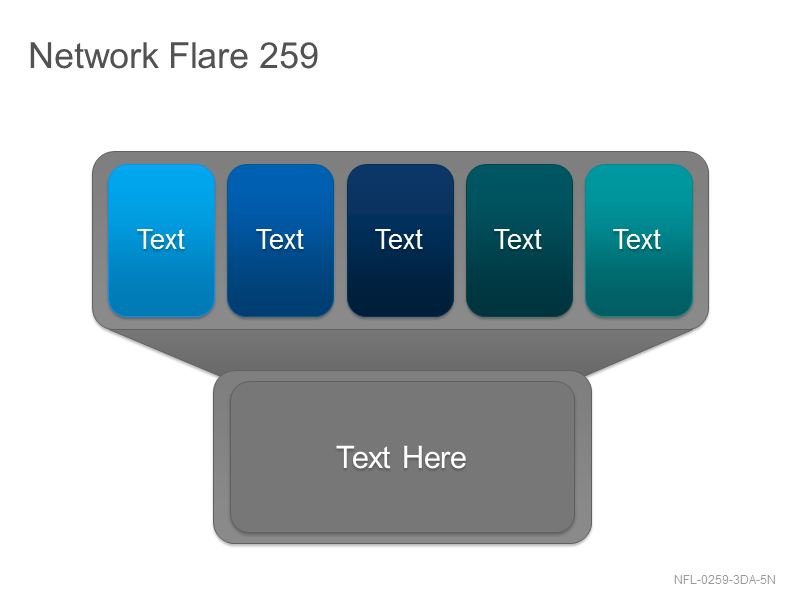 Network Flare 259

Text

Text

Text

Text

Text

Text Here

NFL-0259-3DA-5N